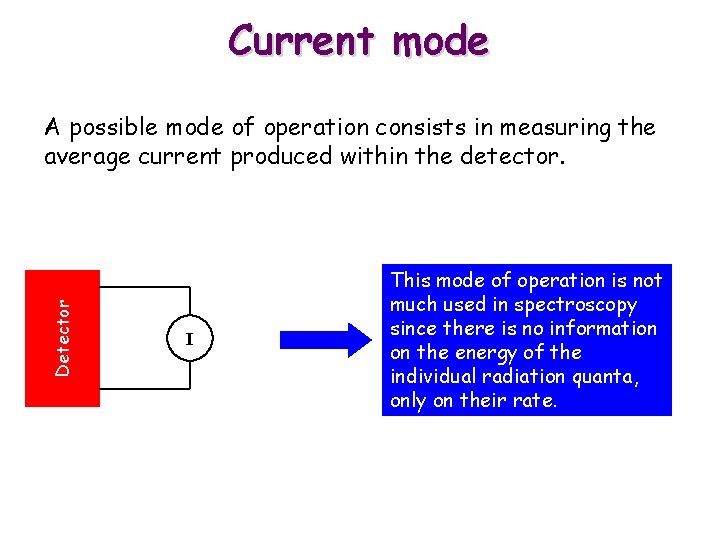 Current mode

A possible mode of operation consists in measuring the average current produced within the detector.

Detector

I

This mode of operation is not much used in spectroscopy since there is no information on the energy of the individual radiation quanta, only on their rate.